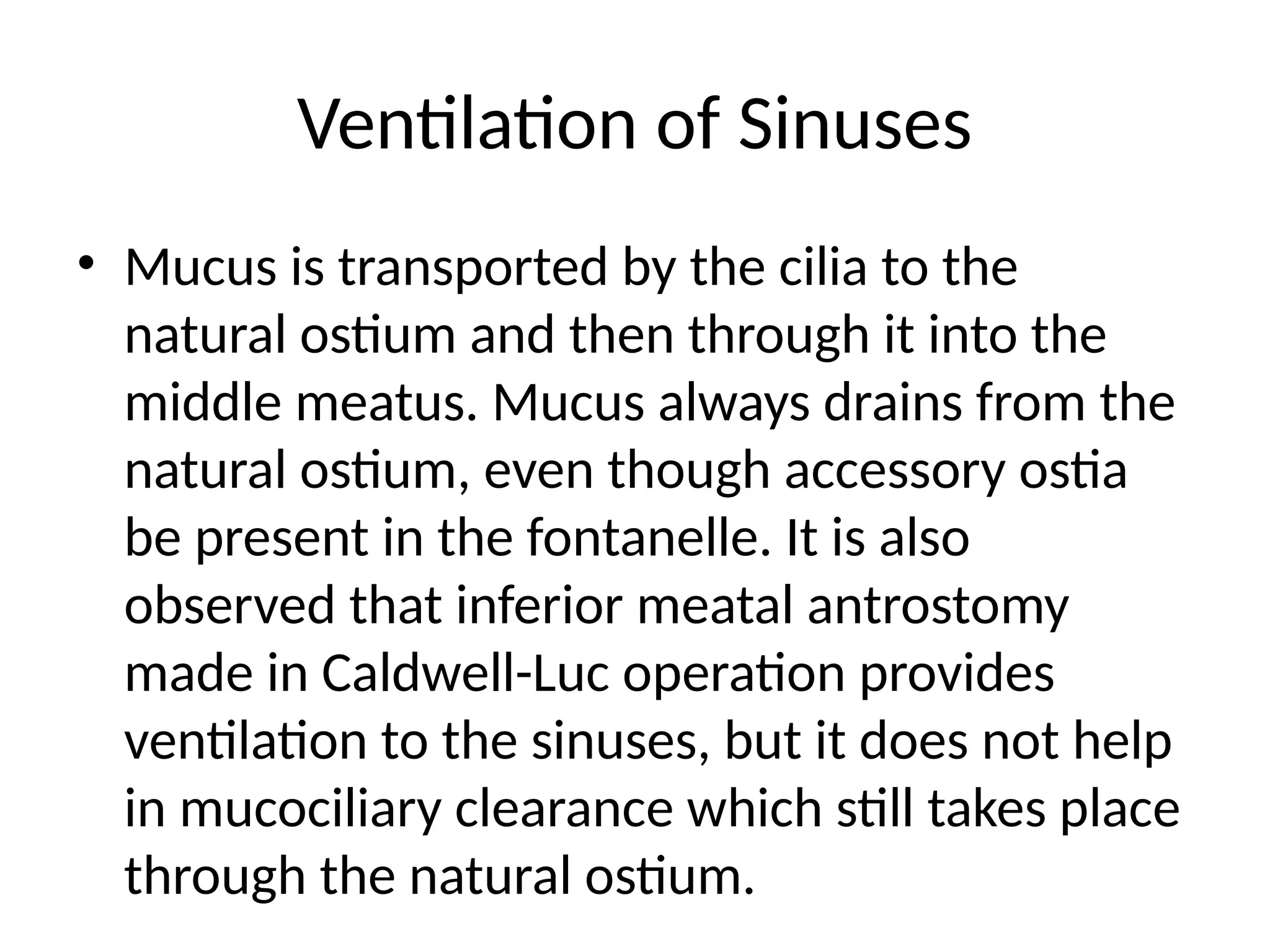 Ventilation of Sinuses

• Mucus is transported by the cilia to the natural ostium and then through it into the middle meatus. Mucus always drains from the natural ostium, even though accessory ostia be present in the fontanelle. It is also observed that inferior meatal antrostomy made in Caldwell-Luc operation provides ventilation to the sinuses, but it does not help in mucociliary clearance which still takes place through the natural ostium.